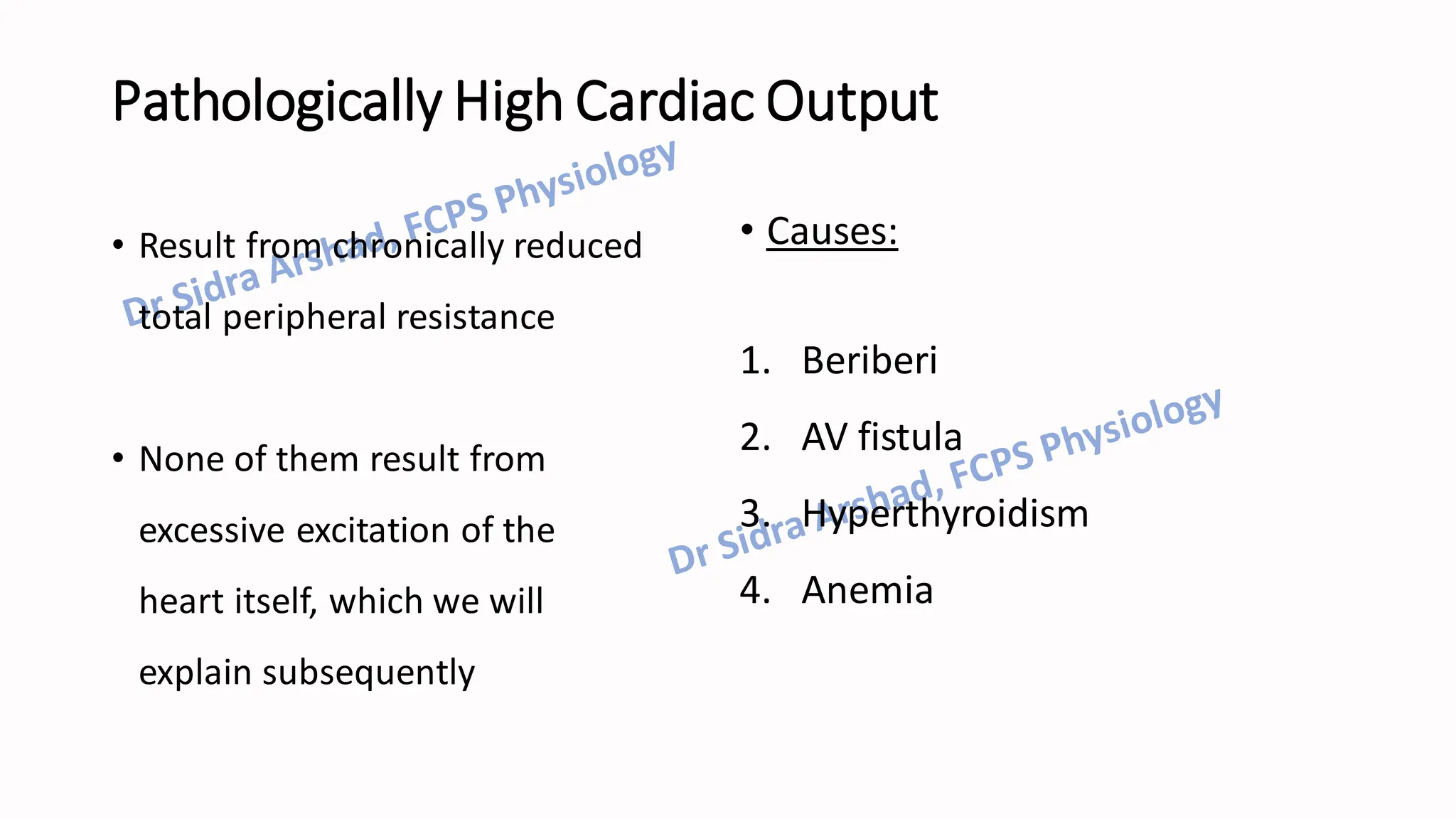 Pathologically High Cardiac Output

Dr Sidra Arshad, FCPS Physiology

• Result from chronically reduced total peripheral resistance

• None of them result from excessive excitation of the heart itself, which we will explain subsequently

• Causes:

1. Beriberi
2. AV fistula
3. Hyperthyroidism
4. Anemia

Dr Sidra Arshad, FCPS Physiology